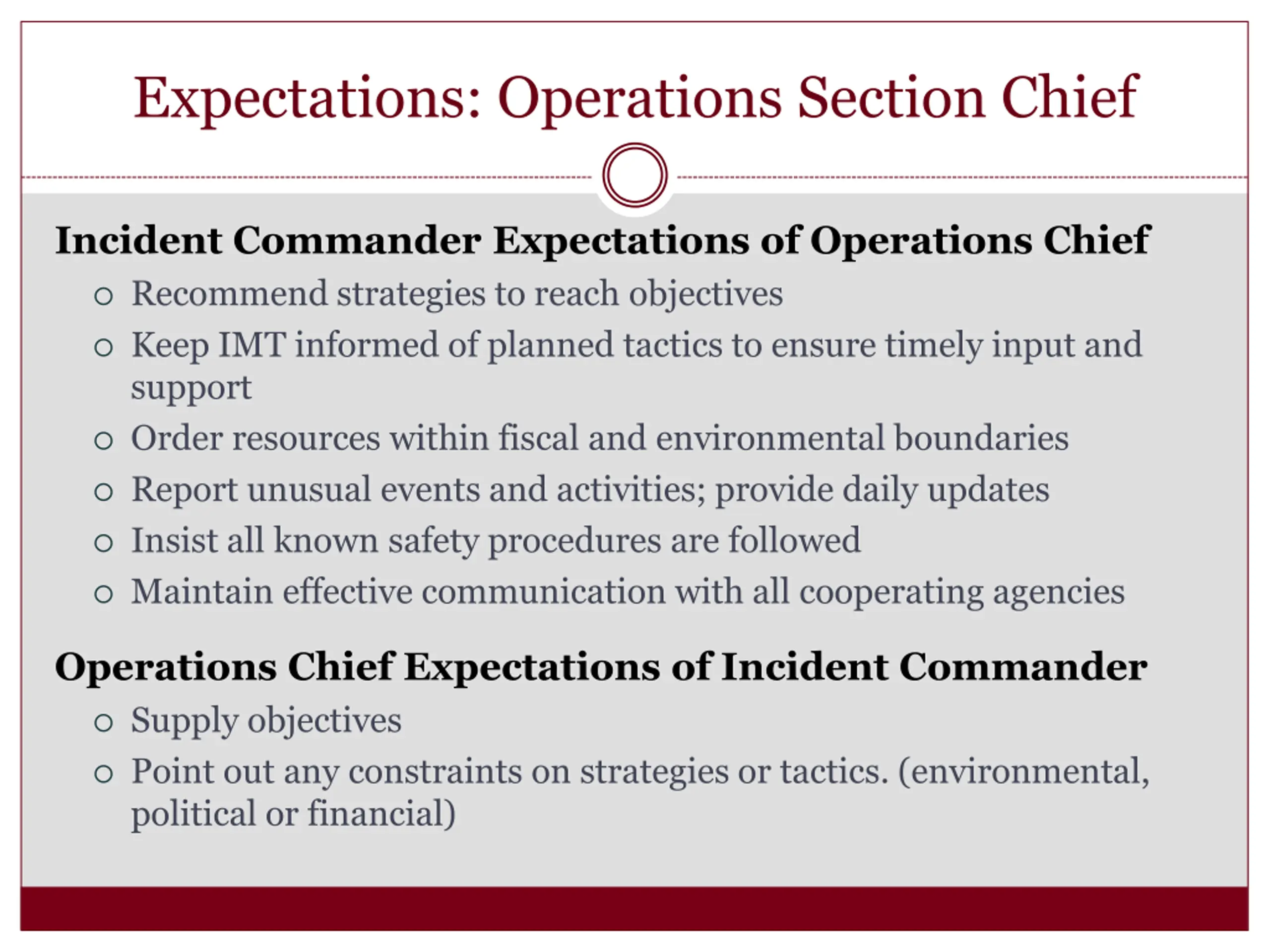 Expectations: Operations Section Chief

Incident Commander Expectations of Operations Chief

- Recommend strategies to reach objectives
- Keep IMT informed of planned tactics to ensure timely input and support
- Order resources within fiscal and environmental boundaries
- Report unusual events and activities; provide daily updates
- Insist all known safety procedures are followed
- Maintain effective communication with all cooperating agencies

Operations Chief Expectations of Incident Commander

- Supply objectives
- Point out any constraints on strategies or tactics. (environmental, political or financial)